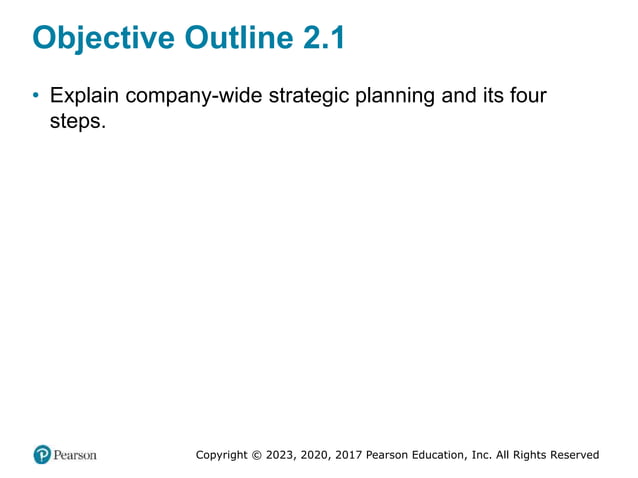 Objective Outline 2.1

• Explain company-wide strategic planning and its four steps.

Pearson

Copyright © 2023, 2020, 2017 Pearson Education, Inc. All Rights Reserved